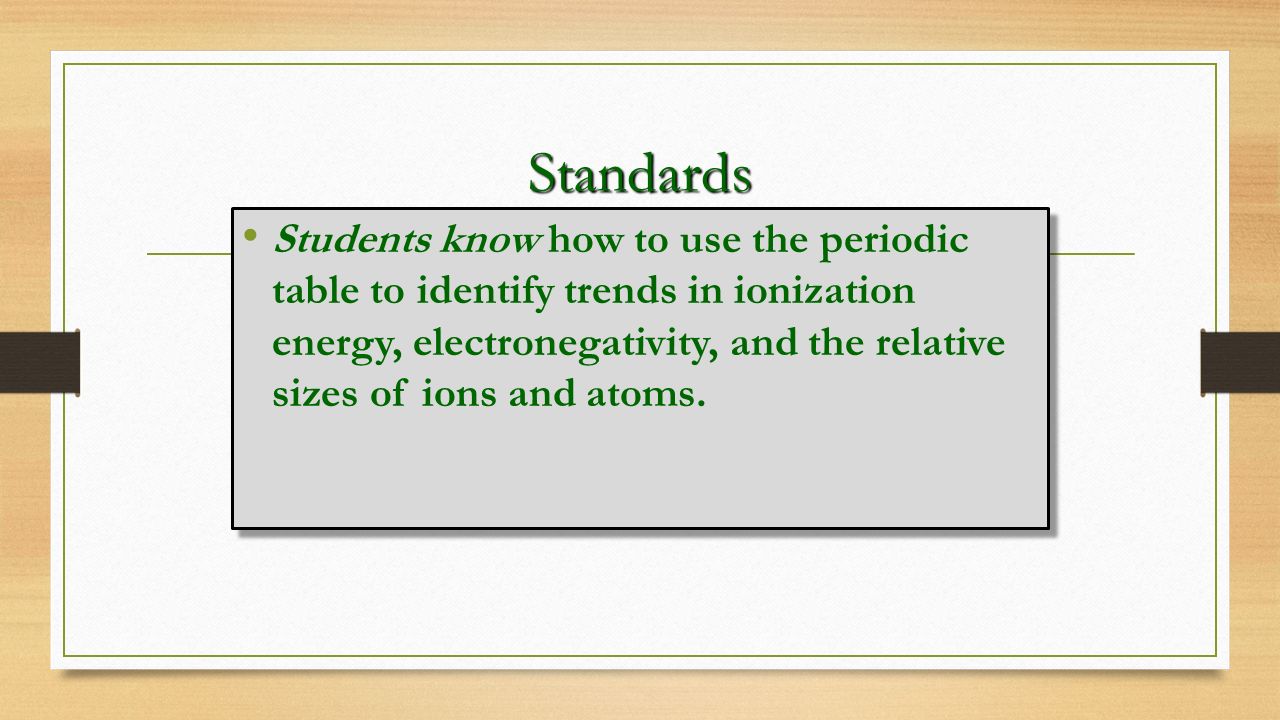 Standards

• Students know how to use the periodic table to identify trends in ionization energy, electronegativity, and the relative sizes of ions and atoms.